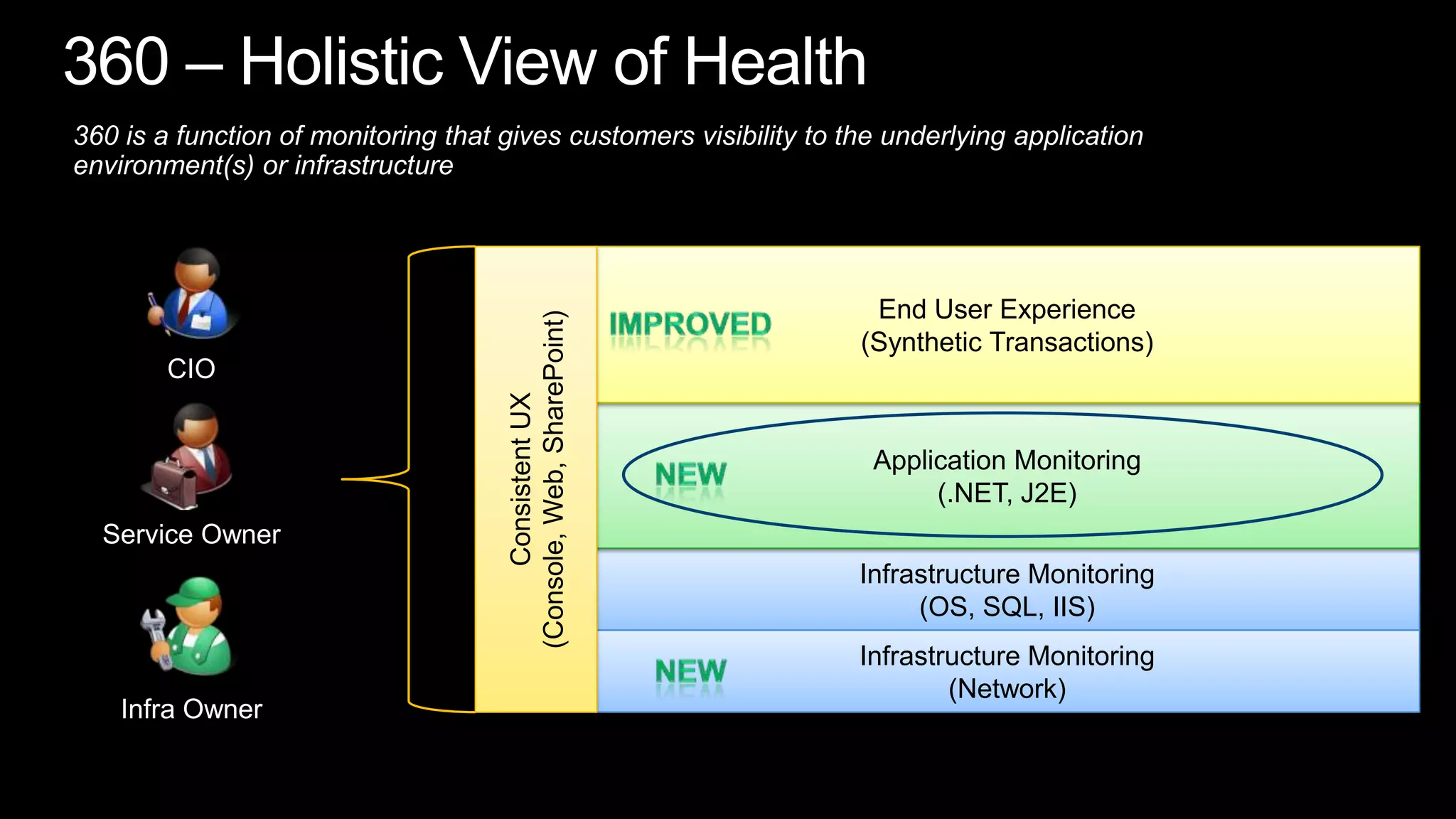 360 – Holistic View of Health

360 is a function of monitoring that gives customers visibility to the underlying application environment(s) or infrastructure

CIO

Service Owner

Infra Owner

Consistent UX
(Console, Web, SharePoint)

IMPROVED

End User Experience
(Synthetic Transactions)

NEW

Application Monitoring
(.NET, J2E)

Infrastructure Monitoring
(OS, SQL, IIS)

NEW

Infrastructure Monitoring
(Network)